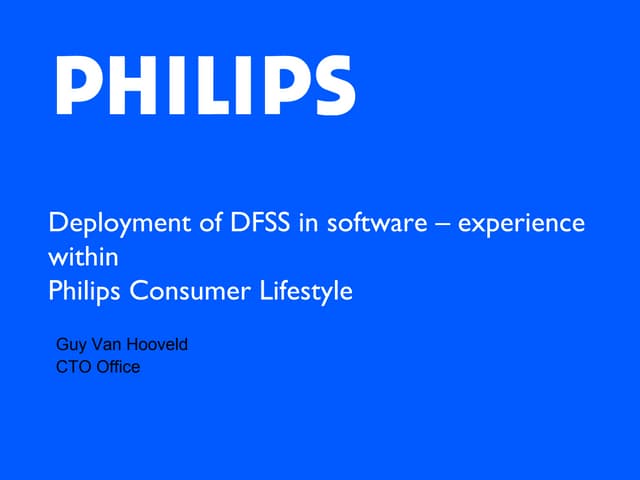 PHILIPS

Deployment of DFSS in software – experience within
Philips Consumer Lifestyle

Guy Van Hooveld
CTO Office